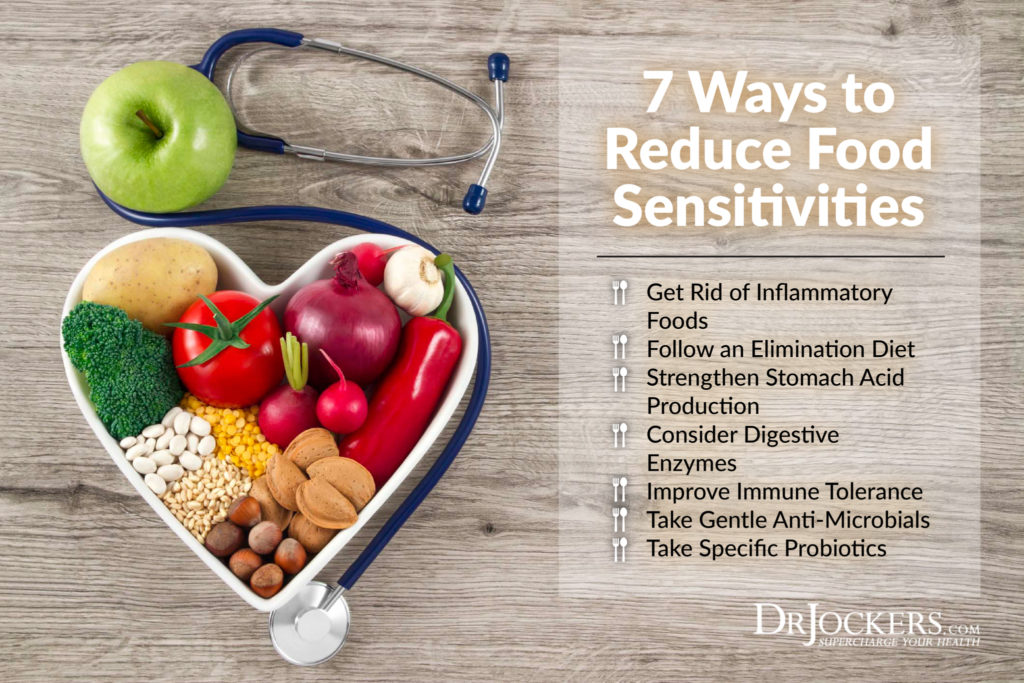 7 Ways to Reduce Food Sensitivities

Get Rid of Inflammatory Foods
Follow an Elimination Diet
Strengthen Stomach Acid Production
Consider Digestive Enzymes
Improve Immune Tolerance
Take Gentle Anti-Microbials
Take Specific Probiotics

DRJOCKERS.COM
SUPERCHARGE YOUR HEALTH